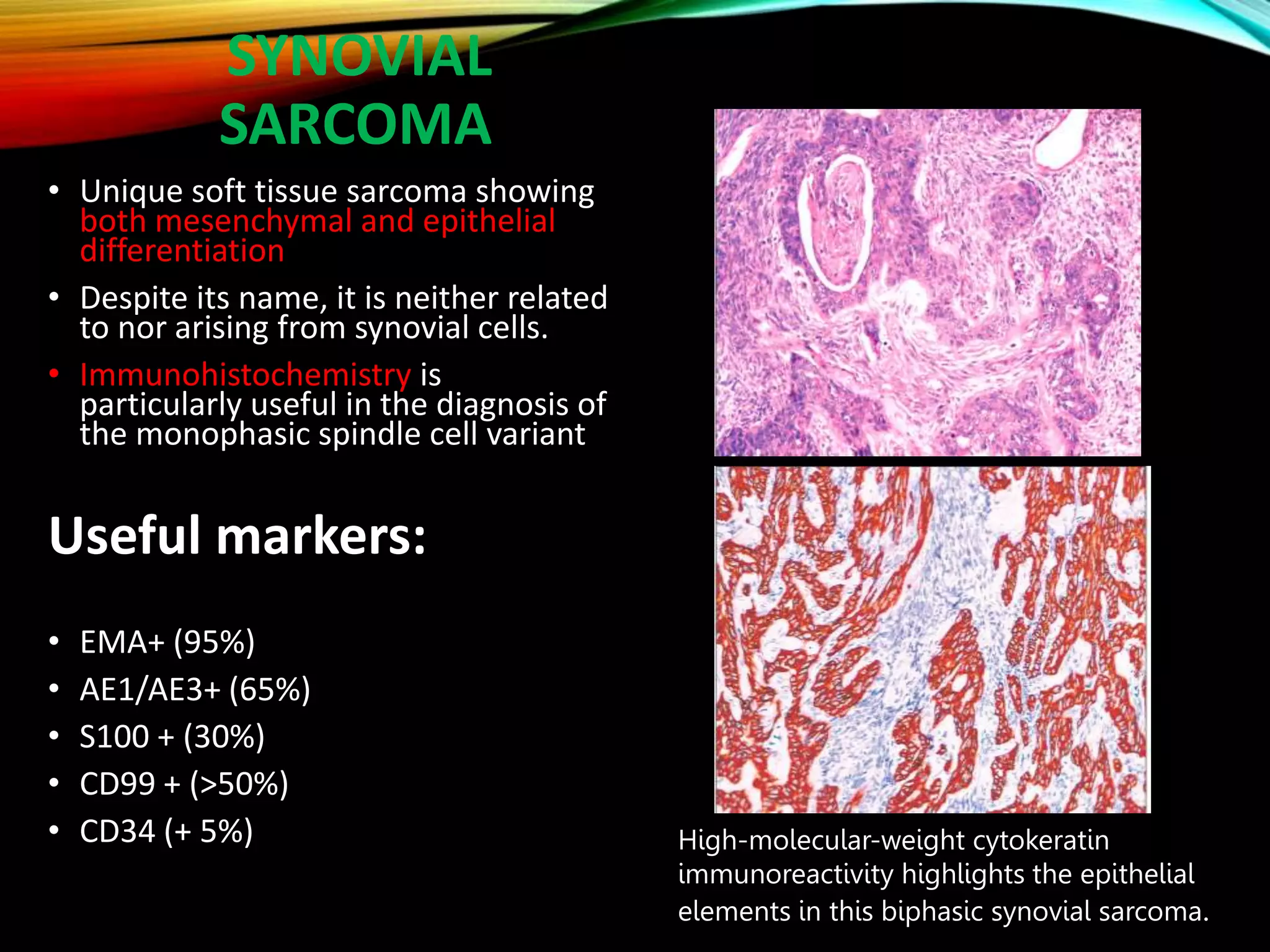 SYNOVIAL SARCOMA

• Unique soft tissue sarcoma showing both mesenchymal and epithelial differentiation

• Despite its name, it is neither related to nor arising from synovial cells.

• Immunohistochemistry is particularly useful in the diagnosis of the monophasic spindle cell variant

Useful markers:

• EMA+ (95%)
• AE1/AE3+ (65%)
• S100 + (30%)
• CD99 + (>50%)
• CD34 (+ 5%)

High-molecular-weight cytokeratin immunoreactivity highlights the epithelial elements in this biphasic synovial sarcoma.